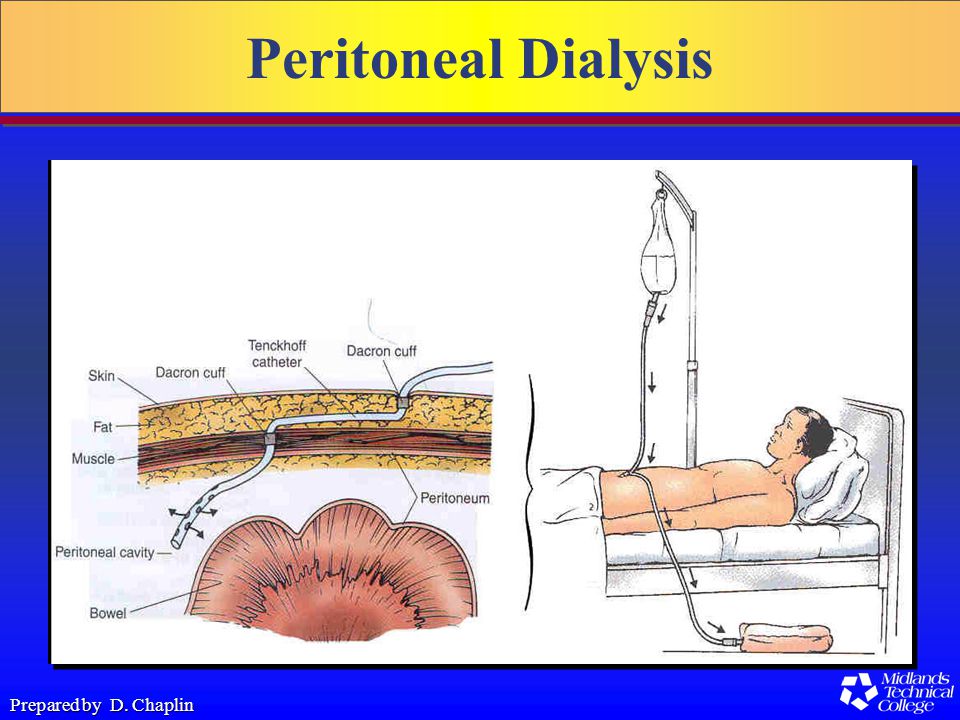 Peritoneal Dialysis

Skin
Dacron cuff
Tenckhoff catheter
Dacron cuff
Fat
Muscle
Peritoneum
Peritoneal cavity
Bowel

Prepared by D. Chaplin

Midlands Technical College